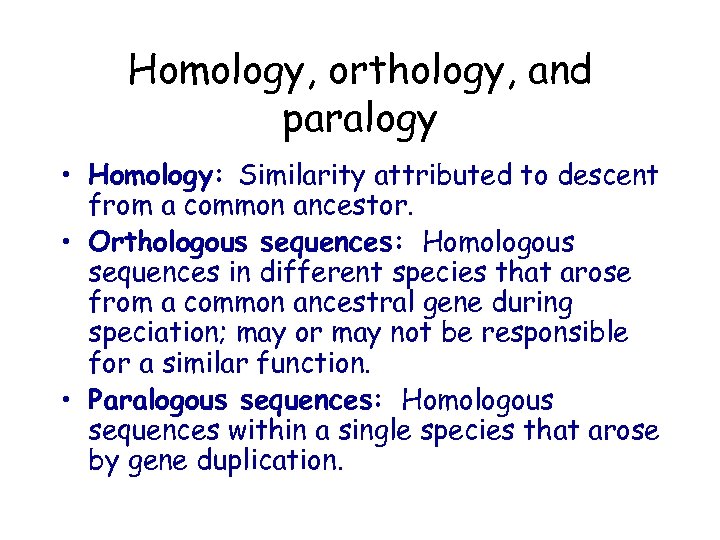 Homology, orthology, and paralogy

• Homology: Similarity attributed to descent from a common ancestor.

• Orthologous sequences: Homologous sequences in different species that arose from a common ancestral gene during speciation; may or may not be responsible for a similar function.

• Paralogous sequences: Homologous sequences within a single species that arose by gene duplication.